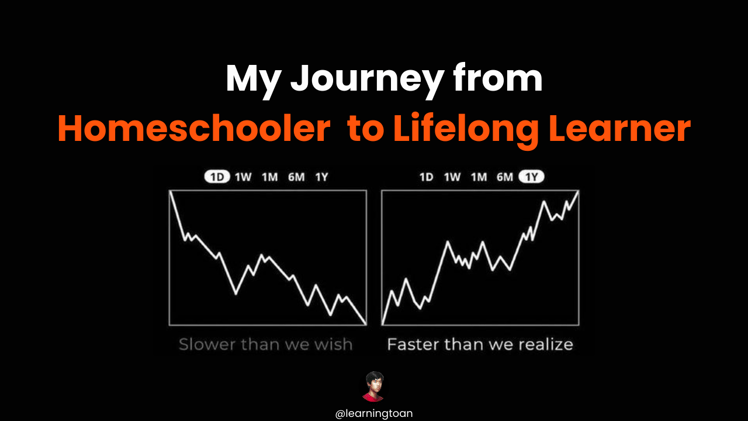 My Journey from
Homeschooler to Lifelong Learner

1D 1W 1M 6M 1Y

Slower than we wish

1D 1W 1M 6M 1Y

Faster than we realize

@learningtoan